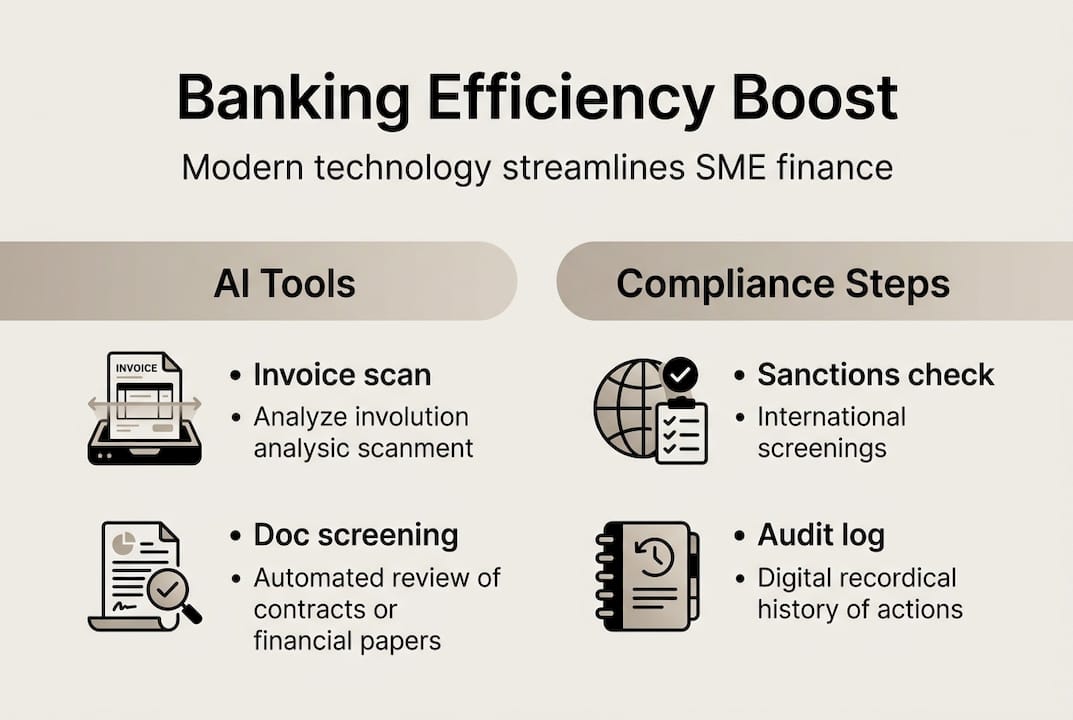 Banking Efficiency Boost

Modern technology streamlines SME finance

AI Tools

INVOICE

• Invoice scan
• Analyze involution analysic scanment

• Doc screening
• Automated review of contracts or financial papers

Compliance Steps

• Sanctions check
• International screenings

• Audit log
• Digital recordical history of actions